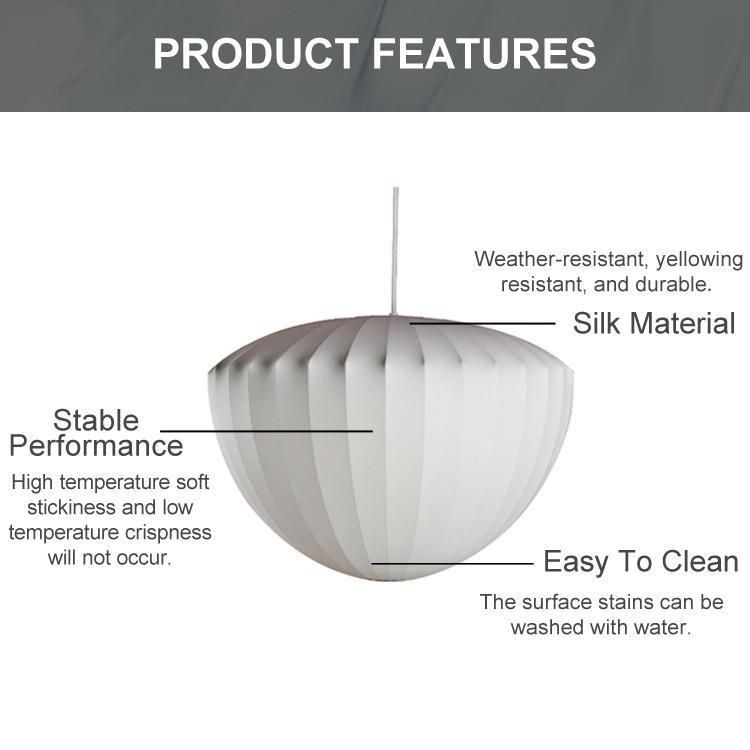 PRODUCT FEATURES

Weather-resistant, yellowing resistant, and durable.

Silk Material

Stable Performance

High temperature soft stickiness and low temperature crispness will not occur.

Easy To Clean

The surface stains can be washed with water.